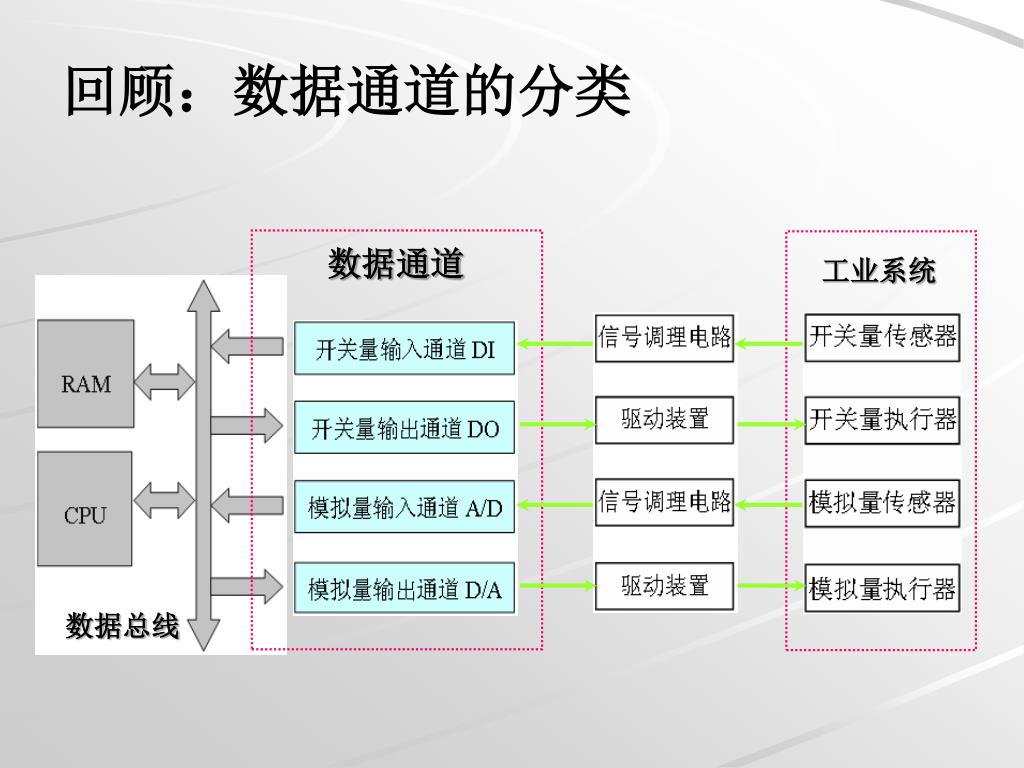 回顾：数据通道的分类

数据通道

工业系统

RAM

CPU

数据总线

开关量输入通道 DI

开关量输出通道 DO

模拟量输入通道 A/D

模拟量输出通道 D/A

信号调理电路

驱动装置

信号调理电路

驱动装置

开关量传感器

开关量执行器

模拟量传感器

模拟量执行器